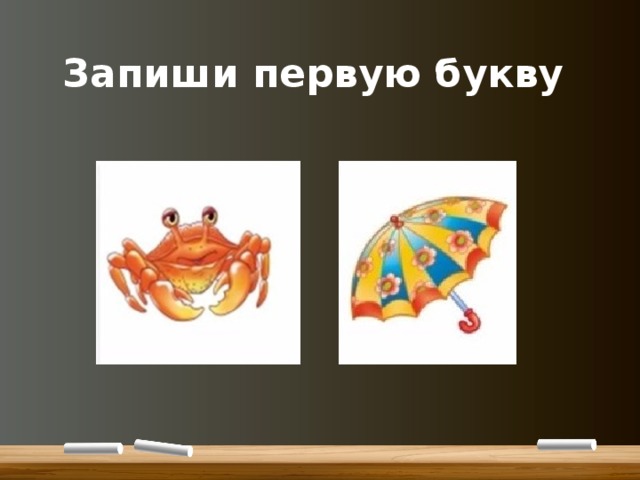 Запиши первую букву